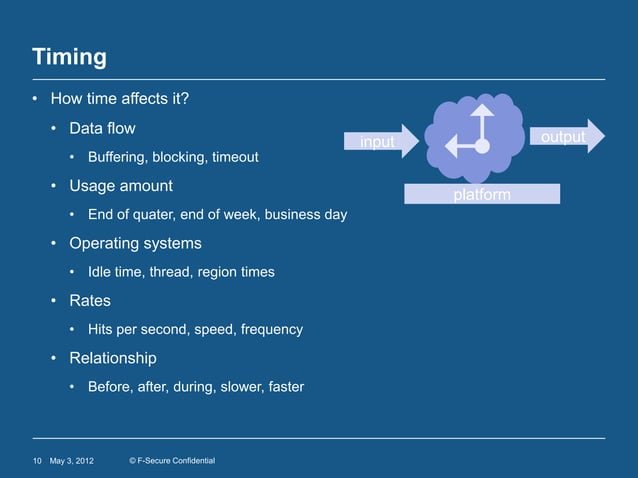 Timing

• How time affects it?
  • Data flow
    • Buffering, blocking, timeout
  • Usage amount
    • End of quater, end of week, business day
  • Operating systems
    • Idle time, thread, region times
  • Rates
    • Hits per second, speed, frequency
  • Relationship
    • Before, after, during, slower, faster

input
output
platform

10 May 3, 2012 © F-Secure Confidential